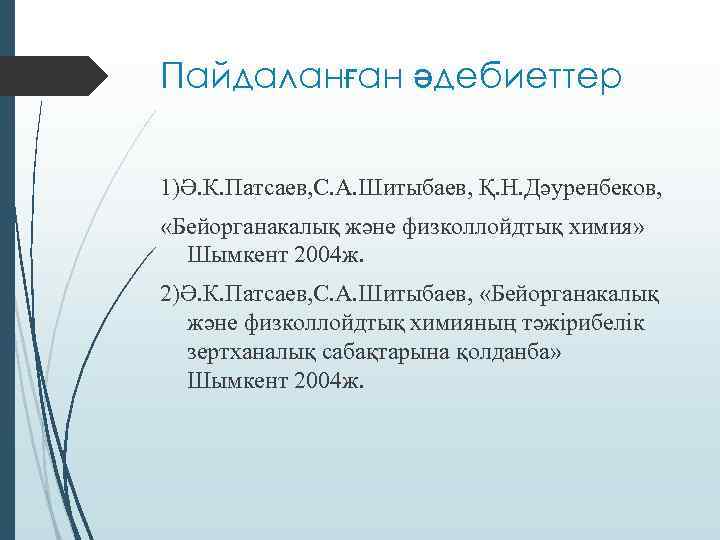 Пайдаланған әдебиеттер

1)Ә.К.Патсаев,С.А.Шитыбаев, Қ.Н.Дәуренбеков,

«Бейорганакалық және физколлойдтық химия» Шымкент 2004ж.

2)Ә.К.Патсаев,С.А.Шитыбаев, «Бейорганакалық және физколлойдтық химияның тәжірибелік зертханалық сабақтарына қолданба» Шымкент 2004ж.